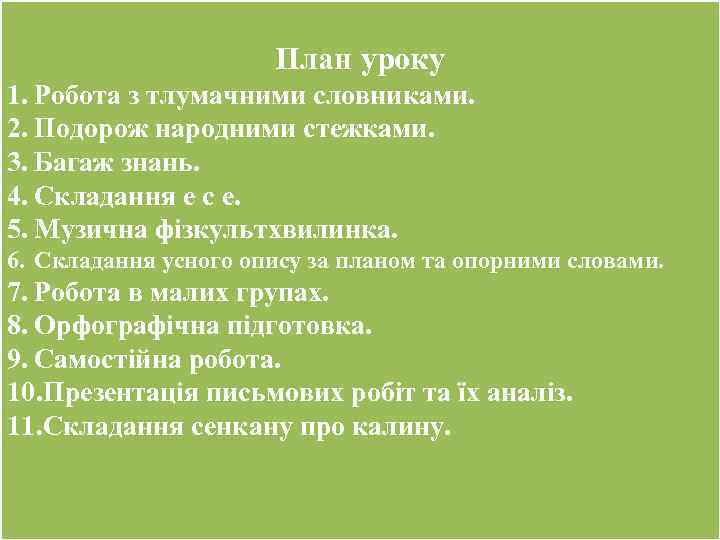 План уроку
1. Робота з тлумачними словниками.
2. Подорож народними стежками.
3. Багаж знань.
4. Складання е с е.
5. Музична фізкультхвилинка.
6. Складання усного опису за планом та опорними словами.
7. Робота в малих групах.
8. Орфографічна підготовка.
9. Самостійна робота.
10.Презентація письмових робіт та їх аналіз.
11.Складання сенкану про калину.